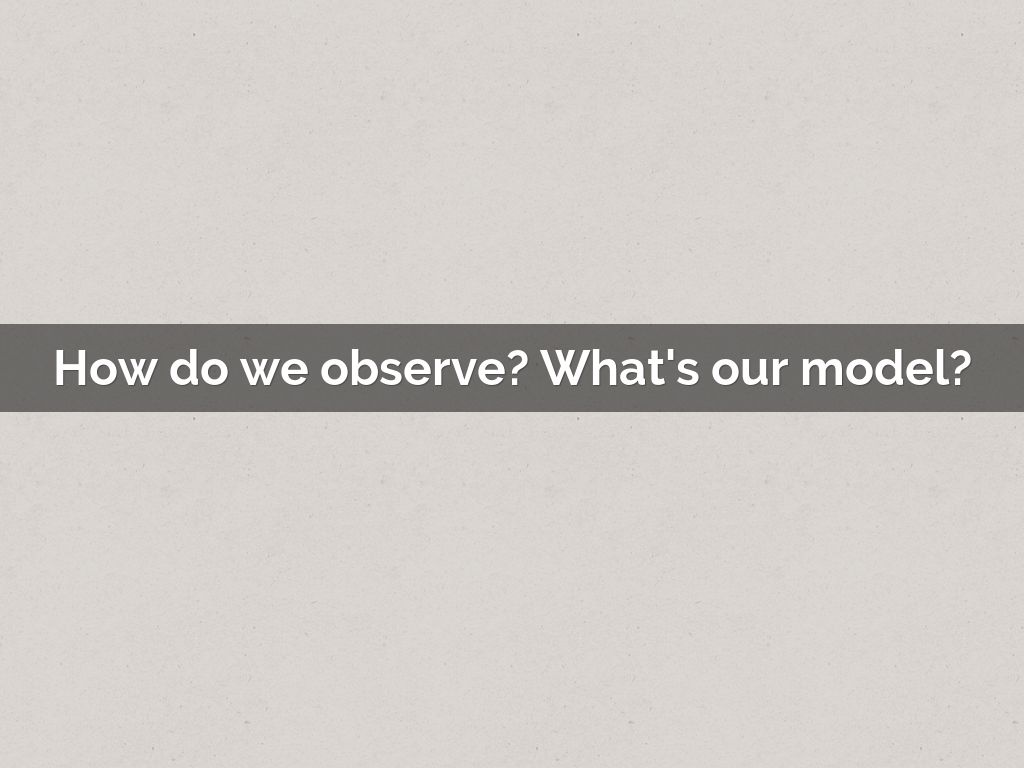 How do we observe? What's our model?